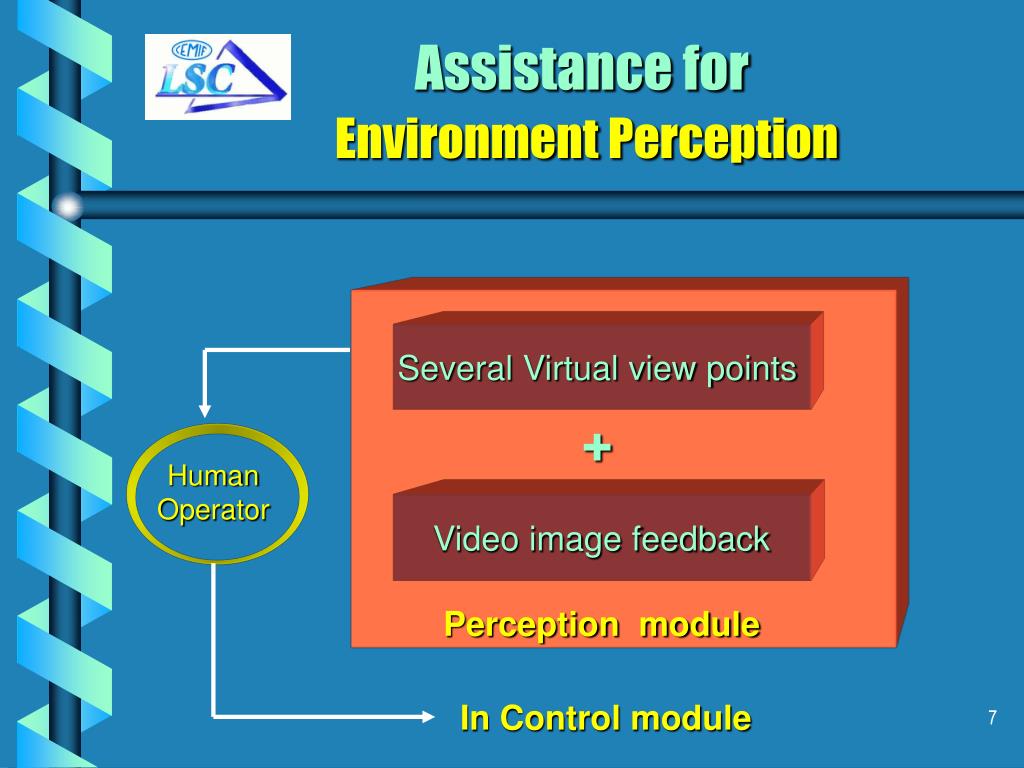 CEMIF LSC

Assistance for
Environment Perception

Several Virtual view points

+

Video image feedback

Perception module

Human Operator

In Control module

7